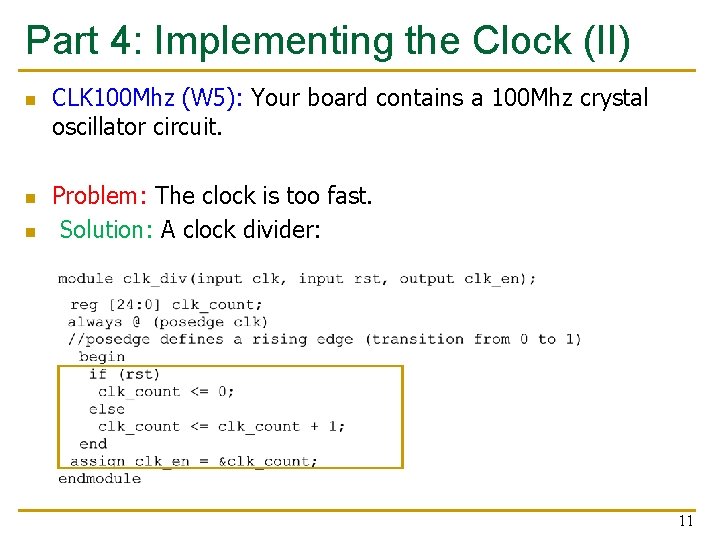 Part 4: Implementing the Clock (II)

CLK100Mhz (W5): Your board contains a 100Mhz crystal oscillator circuit.

Problem: The clock is too fast.

Solution: A clock divider:

module clk_div(input clk, input rst, output clk_en);
 reg [24:0] clk_count;
 always @ (posedge clk)
 //posedge defines a rising edge (transition from 0 to 1)
  begin
   if (rst)
    clk_count <= 0;
   else
    clk_count <= clk_count + 1;
  end
 assign clk_en = &clk_count;
endmodule

11